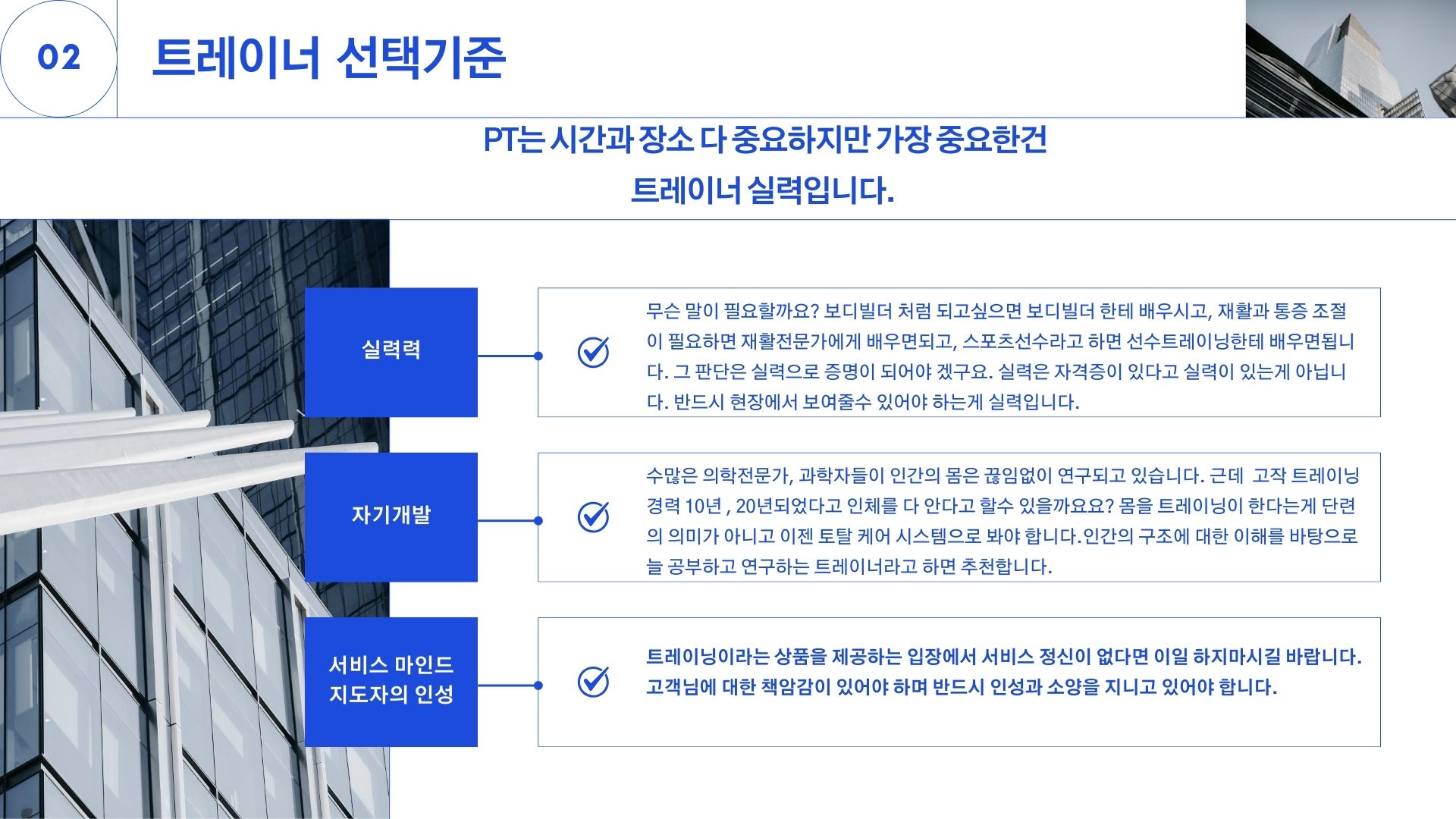 02

트레이너 선택기준

PT는 시간과 장소 다 중요하지만 가장 중요한건

트레이너 실력입니다.

실력력

무슨 말이 필요할까요? 보디빌더 처럼 되고싶으면 보디빌더 한테 배우시고, 재활과 통증 조절이 필요하면 재활전문가에게 배우면되고, 스포츠선수라고 하면 선수트레이닝한테 배우면됩니다. 그 판단은 실력으로 증명이 되어야 겠구요. 실력은 자격증이 있다고 실력이 있는게 아닙니다. 반드시 현장에서 보여줄수 있어야 하는게 실력입니다.

자기개발

수많은 의학전문가, 과학자들이 인간의 몸은 끊임없이 연구되고 있습니다. 근데 고작 트레이닝 경력 10년 , 20년되었다고 인체를 다 안다고 할수 있을까요요? 몸을 트레이닝이 한다는게 단련의 의미가 아니고 이젠 토탈 케어 시스템으로 봐야 합니다.인간의 구조에 대한 이해를 바탕으로 늘 공부하고 연구하는 트레이너라고 하면 추천합니다.

서비스 마인드
지도자의 인성

트레이닝이라는 상품을 제공하는 입장에서 서비스 정신이 없다면 이일 하지마시길 바랍니다. 고객님에 대한 책암감이 있어야 하며 반드시 인성과 소양을 지니고 있어야 합니다.